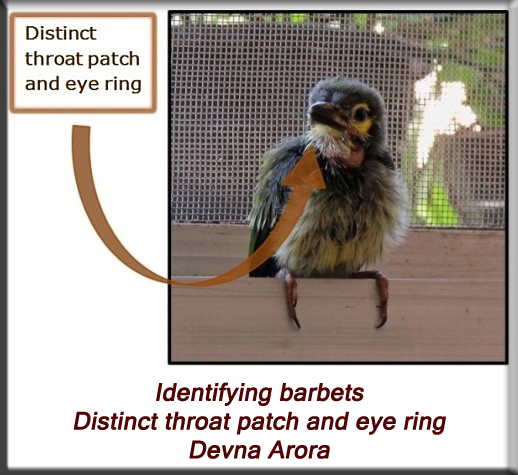 Distinct throat patch and eye ring

Identifying barbets
Distinct throat patch and eye ring
Devna Arora